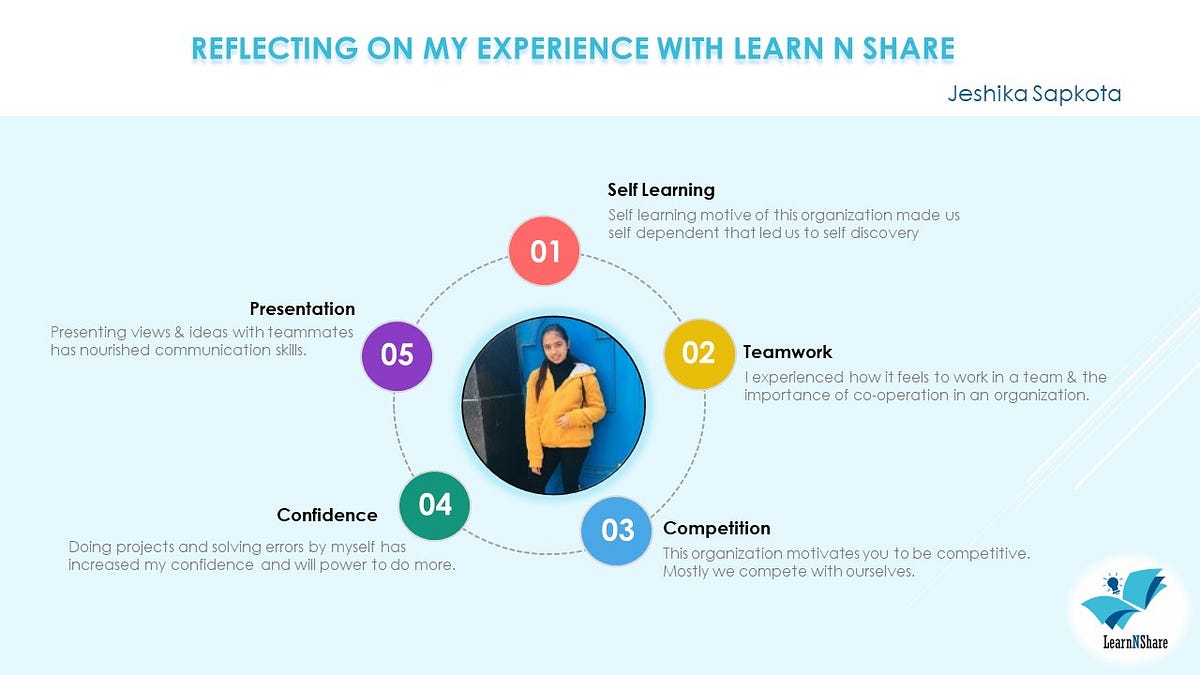 REFLECTING ON MY EXPERIENCE WITH LEARN N SHARE

Jeshika Sapkota

01

Self Learning

Self learning motive of this organization made us self dependent that led us to self discovery

02

Teamwork

I experienced how it feels to work in a team & the importance of co-operation in an organization.

03

Competition

This organization motivates you to be competitive. Mostly we compete with ourselves.

04

Confidence

Doing projects and solving errors by myself has increased my confidence and will power to do more.

05

Presentation

Presenting views & ideas with teammates has nourished communication skills.

LearnNShare